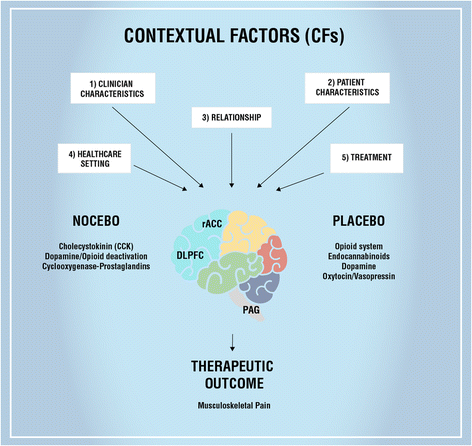 CONTEXTUAL FACTORS (CFs)

1) CLINICIAN CHARACTERISTICS

2) PATIENT CHARACTERISTICS

3) RELATIONSHIP

4) HEALTHCARE SETTING

5) TREATMENT

NOCEBO

Cholecystokinin (CCK)
Dopamine/Opioid deactivation
Cyclooxygenase-Prostaglandins

rACC

DLPFC

PAG

PLACEBO

Opioid system
Endocannabinoids
Dopamine
Oxytocin/Vasopressin

THERAPEUTIC OUTCOME

Musculoskeletal Pain